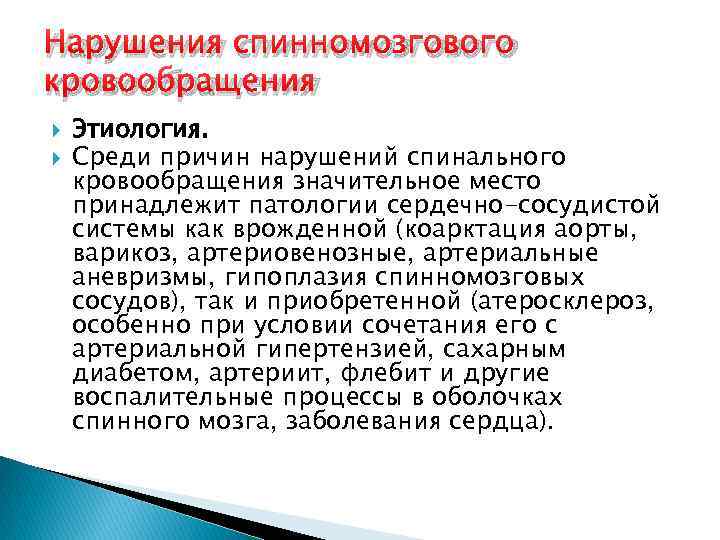 Нарушения спинномозгового кровообращения

Этиология.

Среди причин нарушений спинального кровообращения значительное место принадлежит патологии сердечно-сосудистой системы как врожденной (коарктация аорты, варикоз, артериовенозные, артериальные аневризмы, гипоплазия спинномозговых сосудов), так и приобретенной (атеросклероз, особенно при условии сочетания его с артериальной гипертензией, сахарным диабетом, артериит, флебит и другие воспалительные процессы в оболочках спинного мозга, заболевания сердца).